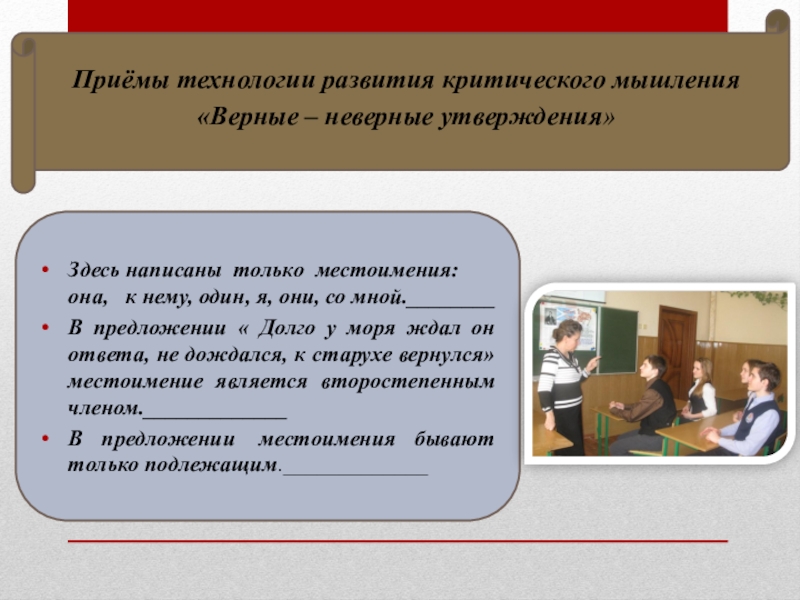 Приёмы технологии развития критического мышления «Верные – неверные утверждения»

• Здесь написаны только местоимения: она, к нему, один, я, они, со мной.________

• В предложении « Долго у моря ждал он ответа, не дождался, к старухе вернулся» местоимение является второстепенным членом._____________

• В предложении местоимения бывают только подлежащим._____________